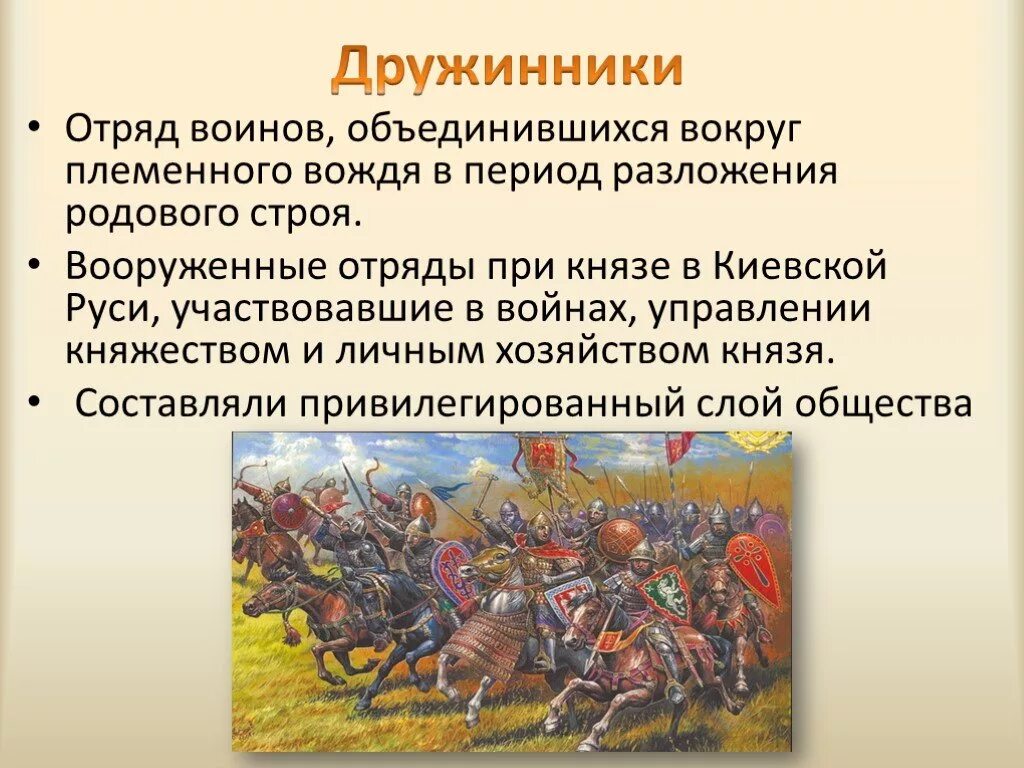 Дружинники

• Отряд воинов, объединившихся вокруг племенного вождя в период разложения родового строя.

• Вооруженные отряды при князе в Киевской Руси, участвовавшие в войнах, управлении княжеством и личным хозяйством князя.

• Составляли привилегированный слой общества